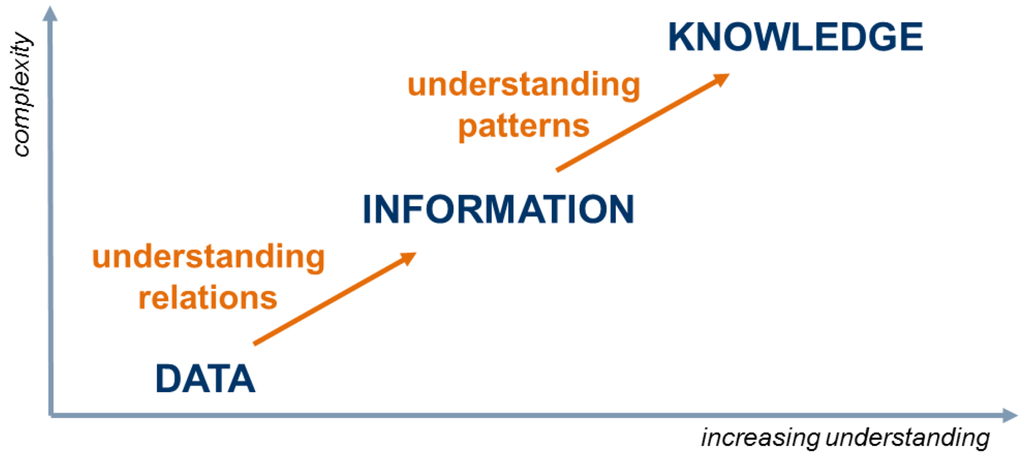 complexity

KNOWLEDGE

understanding patterns

INFORMATION

understanding relations

DATA

increasing understanding